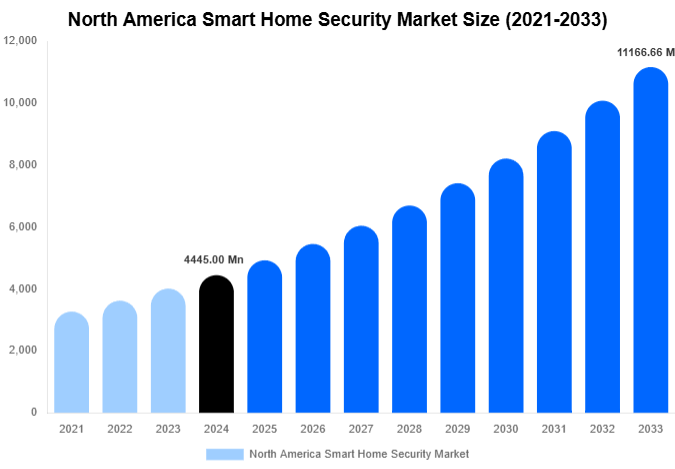 North America Smart Home Security Market Size (2021-2033)

12,000
10,000
8,000
6,000
4,000
2,000
0

4445.00 Mn
11166.66 M

2021 2022 2023 2024 2025 2026 2027 2028 2029 2030 2031 2032 2033

North America Smart Home Security Market